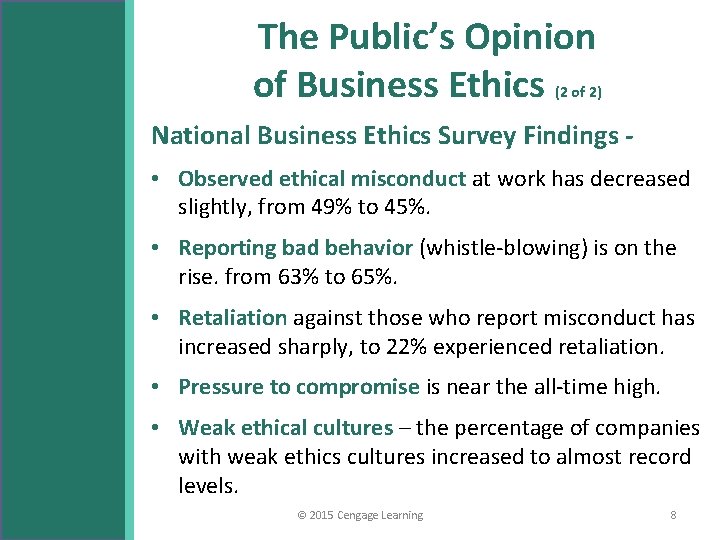 The Public's Opinion of Business Ethics (2 of 2)

National Business Ethics Survey Findings -

• Observed ethical misconduct at work has decreased slightly, from 49% to 45%.

• Reporting bad behavior (whistle-blowing) is on the rise. from 63% to 65%.

• Retaliation against those who report misconduct has increased sharply, to 22% experienced retaliation.

• Pressure to compromise is near the all-time high.

• Weak ethical cultures – the percentage of companies with weak ethics cultures increased to almost record levels.

© 2015 Cengage Learning

8